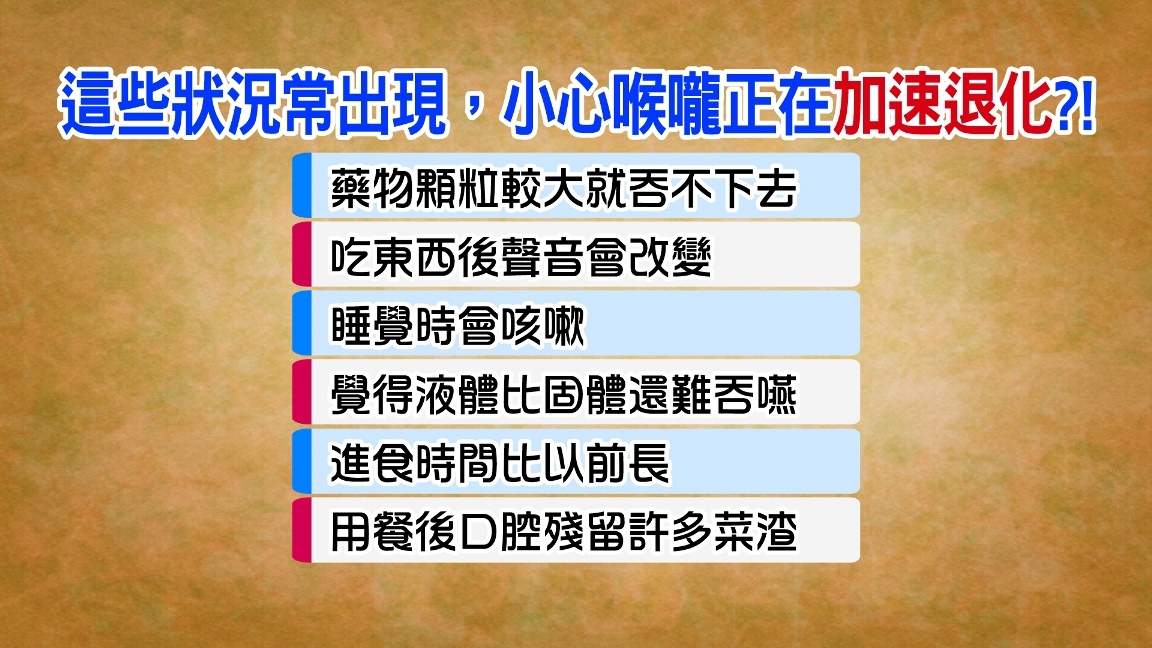 這些狀況常出現，小心喉嚨正在加速退化?!

藥物顆粒較大就吞不下去

吃東西後聲音會改變

睡覺時會咳嗽

覺得液體比固體還難吞嚥

進食時間比以前長

用餐後口腔殘留許多菜渣